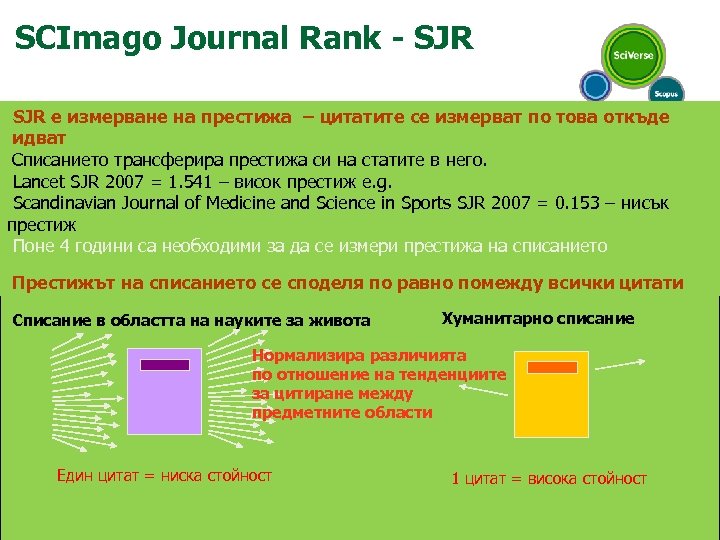 SCImago Journal Rank - SJR

SciVerse

Scopus

SJR е измерване на престижа – цитатите се измерват по това откъде идват

Списанието трансферира престижа си на статите в него.

Lancet SJR 2007 = 1.541 – висок престиж e.g.

Scandinavian Journal of Medicine and Science in Sports SJR 2007 = 0.153 – нисък престиж

Поне 4 години са необходими за да се измери престижа на списанието

Престижът на списанието се споделя по равно помежду всички цитати

Списание в областта на науките за живота

Хуманитарно списание

Нормализира различията по отношение на тенденциите за цитиране между предметните области

Един цитат = ниска стойност

1 цитат = висока стойност